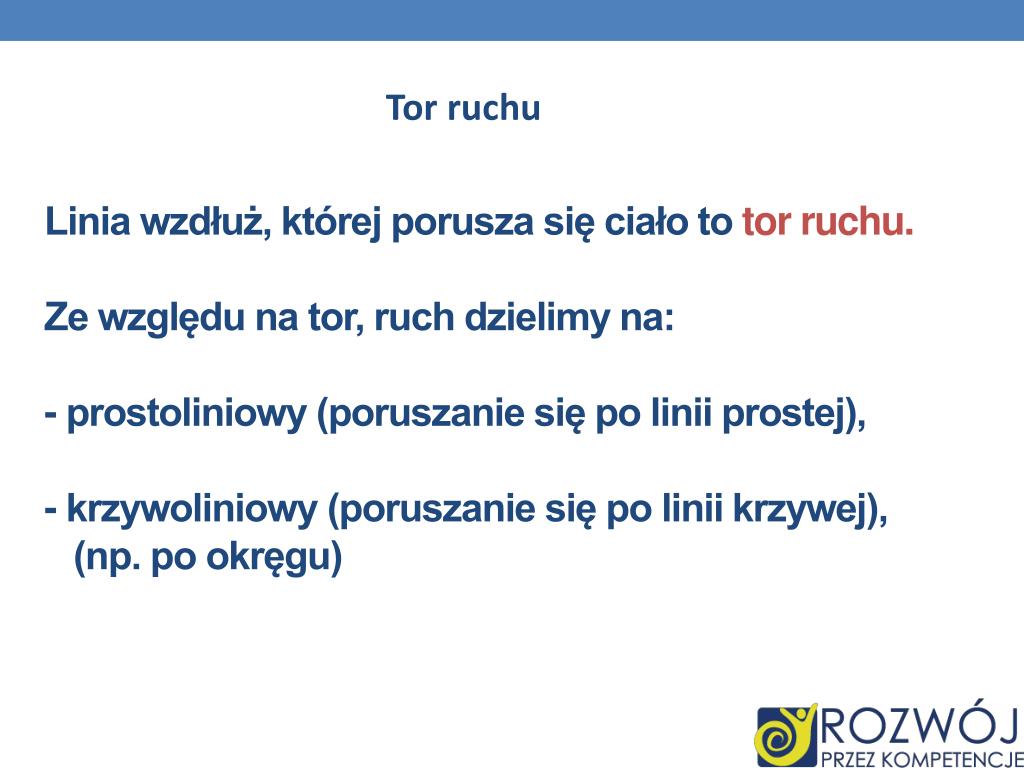 Tor ruchu

Linia wzdłuż, której porusza się ciało to tor ruchu.

Ze względu na tor, ruch dzielimy na:

- prostoliniowy (poruszanie się po linii prostej),

- krzywoliniowy (poruszanie się po linii krzywej), (np. po okręgu)

ROZWÓJ
PRZEZ KOMPETENCJE